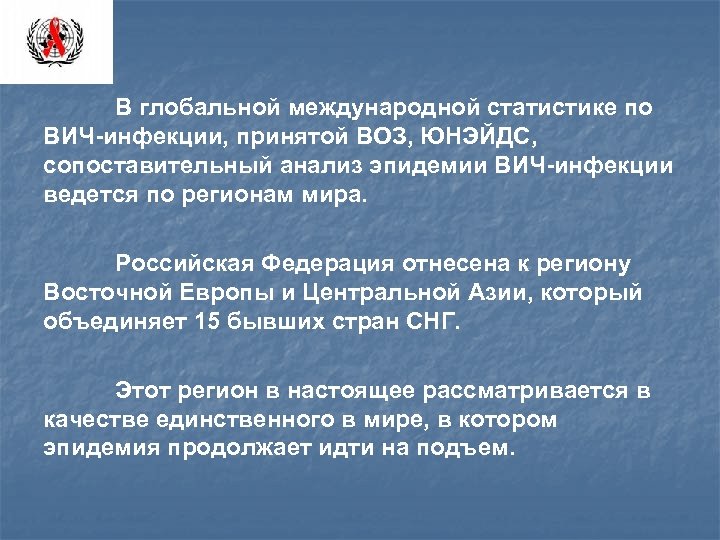 В глобальной международной статистике по ВИЧ-инфекции, принятой ВОЗ, ЮНЭЙДС, сопоставительный анализ эпидемии ВИЧ-инфекции ведется по регионам мира.

Российская Федерация отнесена к региону Восточной Европы и Центральной Азии, который объединяет 15 бывших стран СНГ.

Этот регион в настоящее рассматривается в качестве единственного в мире, в котором эпидемия продолжает идти на подъем.